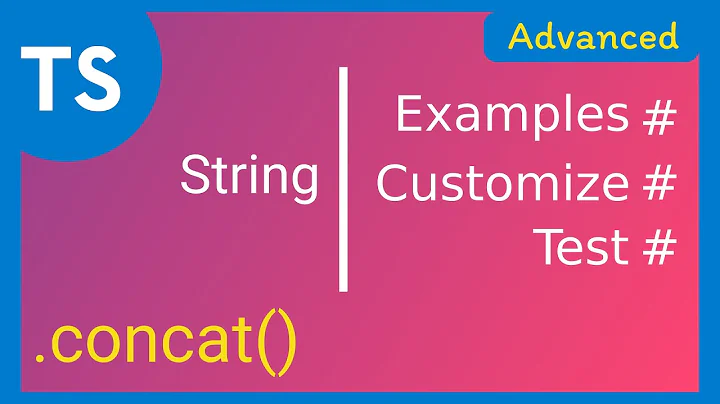 TS

Advanced

String

Examples #
Customize #
Test #

.concat()